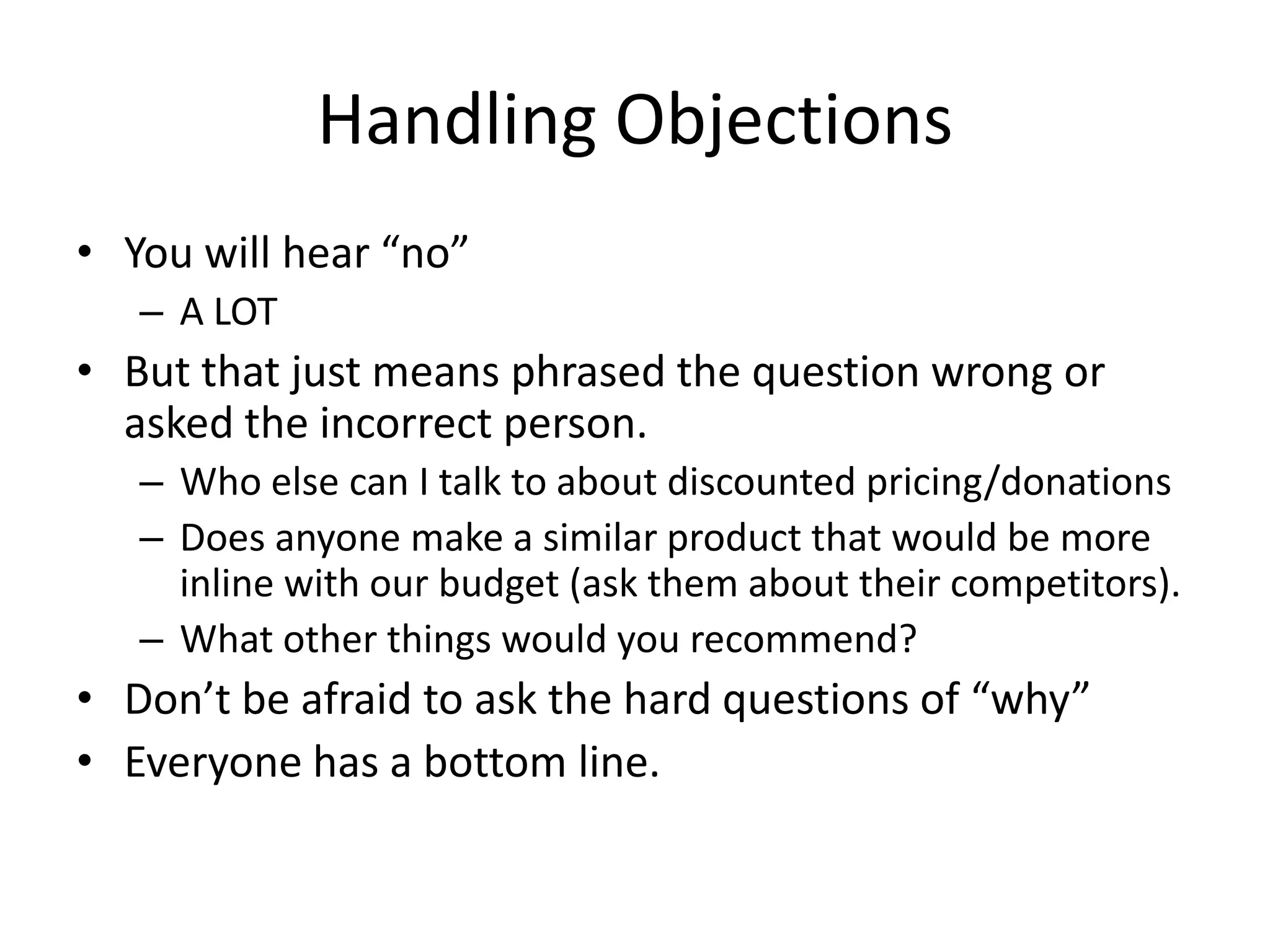 Handling Objections

• You will hear “no”
  – A LOT
• But that just means phrased the question wrong or asked the incorrect person.
  – Who else can I talk to about discounted pricing/donations
  – Does anyone make a similar product that would be more inline with our budget (ask them about their competitors).
  – What other things would you recommend?
• Don’t be afraid to ask the hard questions of “why”
• Everyone has a bottom line.